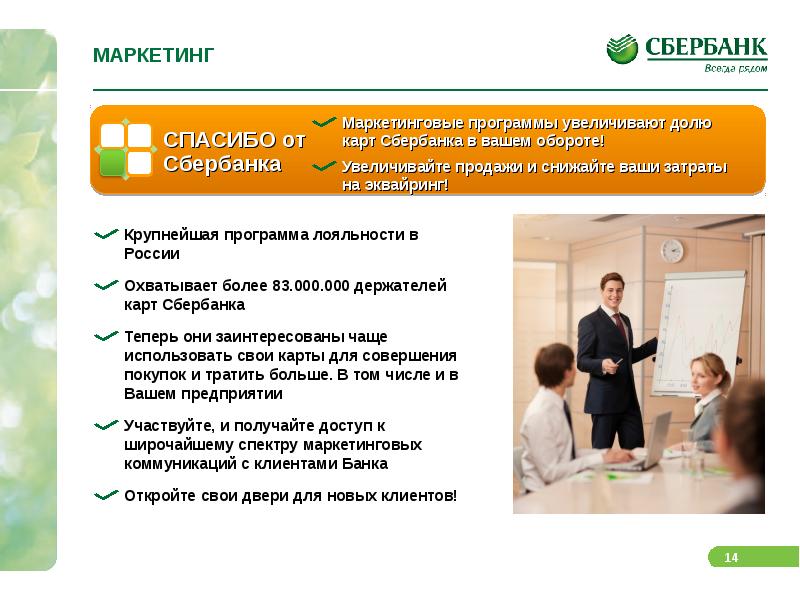 МАРКЕТИНГ

СБЕРБАНК
Всегда рядом

СПАСИБО от Сбербанка

Маркетинговые программы увеличивают долю карт Сбербанка в вашем обороте!

Увеличивайте продажи и снижайте ваши затраты на эквайринг!

Крупнейшая программа лояльности в России

Охватывает более 83.000.000 держателей карт Сбербанка

Теперь они заинтересованы чаще использовать свои карты для совершения покупок и тратить больше. В том числе и в Вашем предприятии

Участвуйте, и получайте доступ к широчайшему спектру маркетинговых коммуникаций с клиентами Банка

Откройте свои двери для новых клиентов!

14